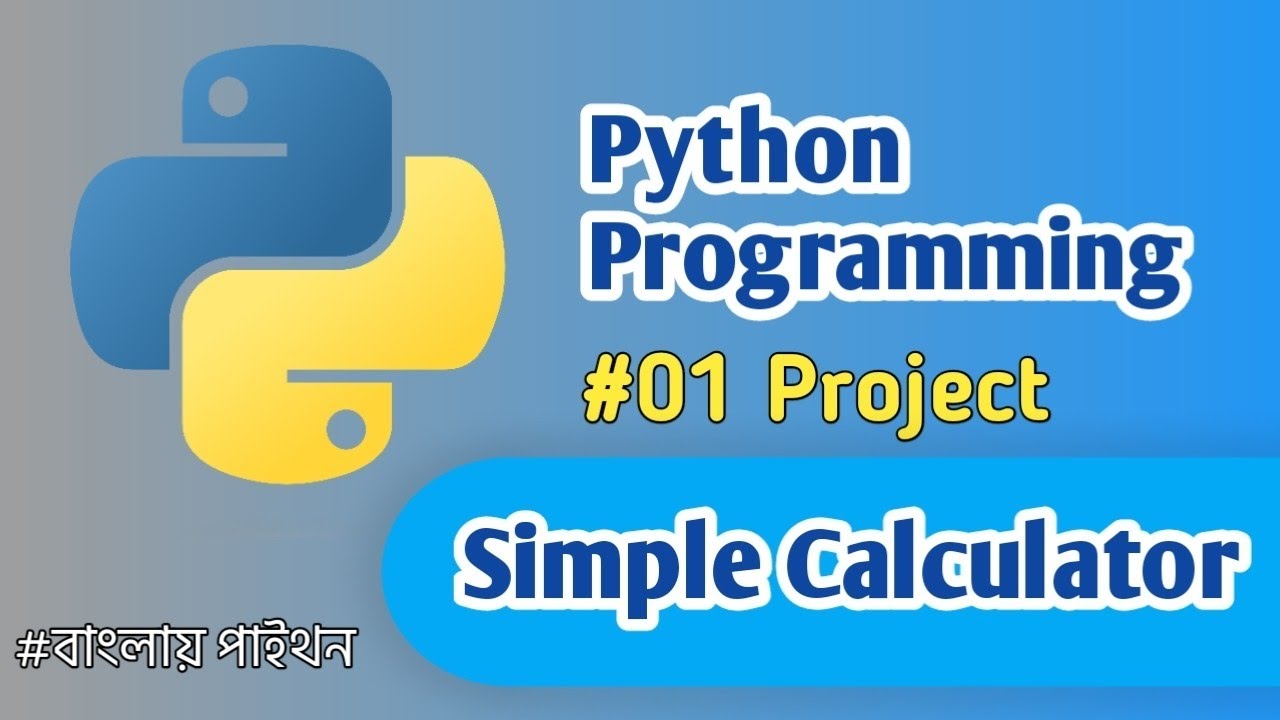 Python Programming

#01 Project

Simple Calculator

#বাংলায় পাইথন